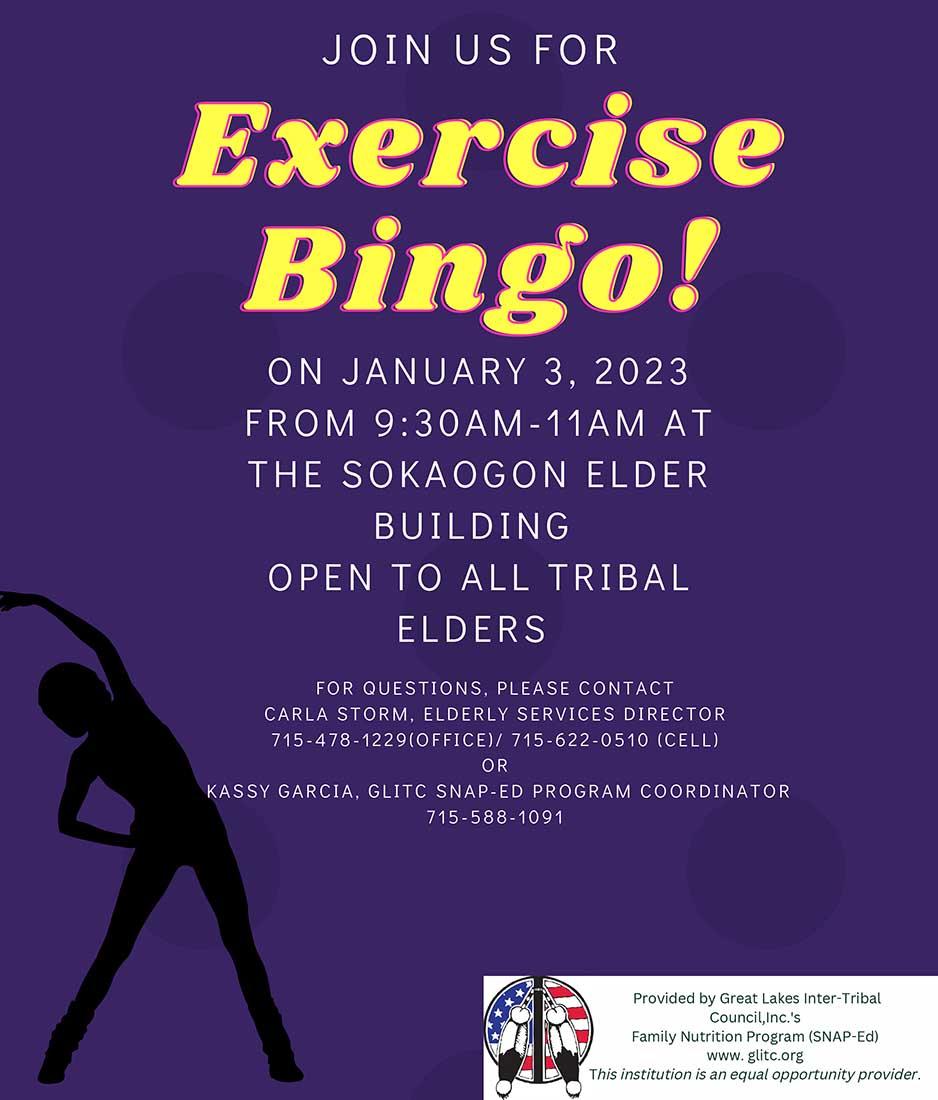 JOIN US FOR

Exercise Bingo!

ON JANUARY 3, 2023
FROM 9:30AM-11AM AT
THE SOKAOGON ELDER
BUILDING
OPEN TO ALL TRIBAL
ELDERS

FOR QUESTIONS, PLEASE CONTACT
CARLA STORM, ELDERLY SERVICES DIRECTOR
715-478-1229(OFFICE)/ 715-622-0510 (CELL)
OR
KASSY GARCIA, GLITC SNAP-ED PROGRAM COORDINATOR
715-588-1091

Provided by Great Lakes Inter-Tribal Council,Inc.'s
Family Nutrition Program (SNAP-Ed)
www. glitc.org
This institution is an equal opportunity provider.